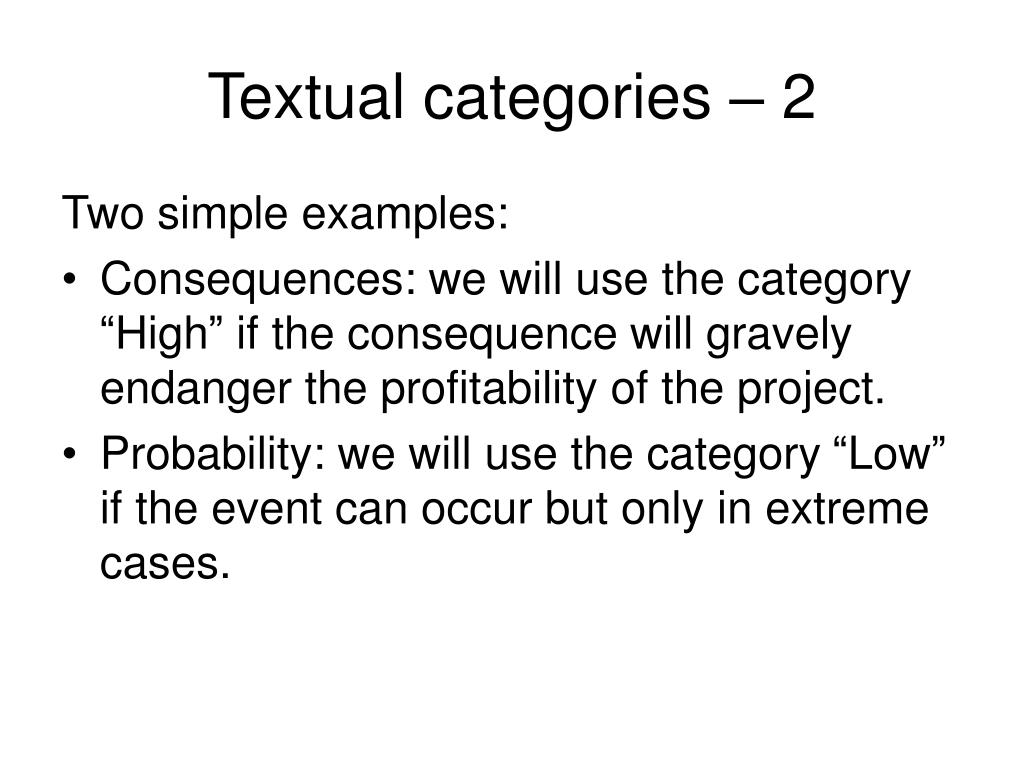 Textual categories – 2

Two simple examples:

• Consequences: we will use the category “High” if the consequence will gravely endanger the profitability of the project.
• Probability: we will use the category “Low” if the event can occur but only in extreme cases.